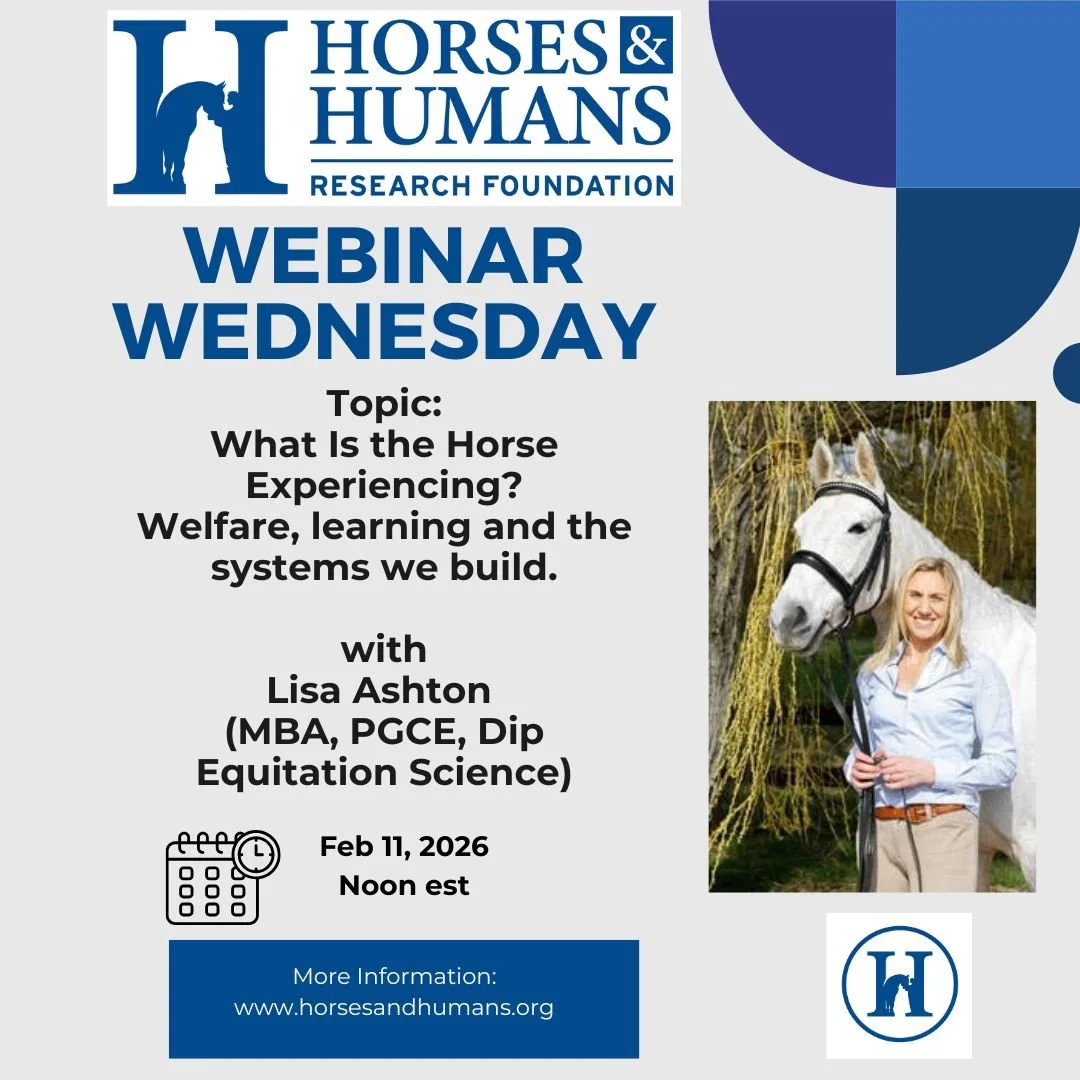 H HORSES & HUMANS
RESEARCH FOUNDATION

WEBINAR WEDNESDAY

Topic:
What Is the Horse Experiencing?
Welfare, learning and the systems we build.

with
Lisa Ashton
(MBA, PGCE, Dip Equitation Science)

Feb 11, 2026
Noon est

More Information:
www.horsesandhumans.org

H